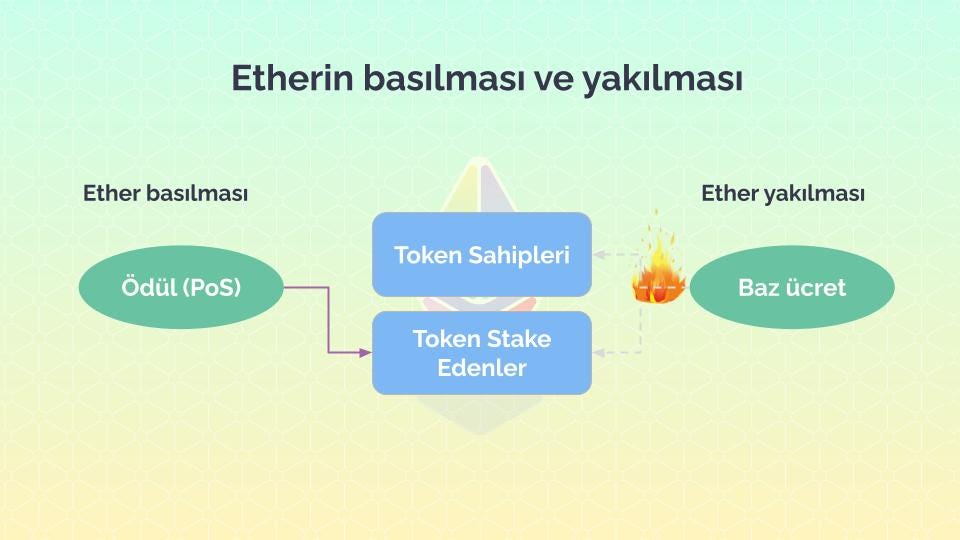 Etherin basılması ve yakılması

Ether basılması

Ödül (PoS)

Token Sahipleri

Token Stake Edenler

Ether yakılması

Baz ücret